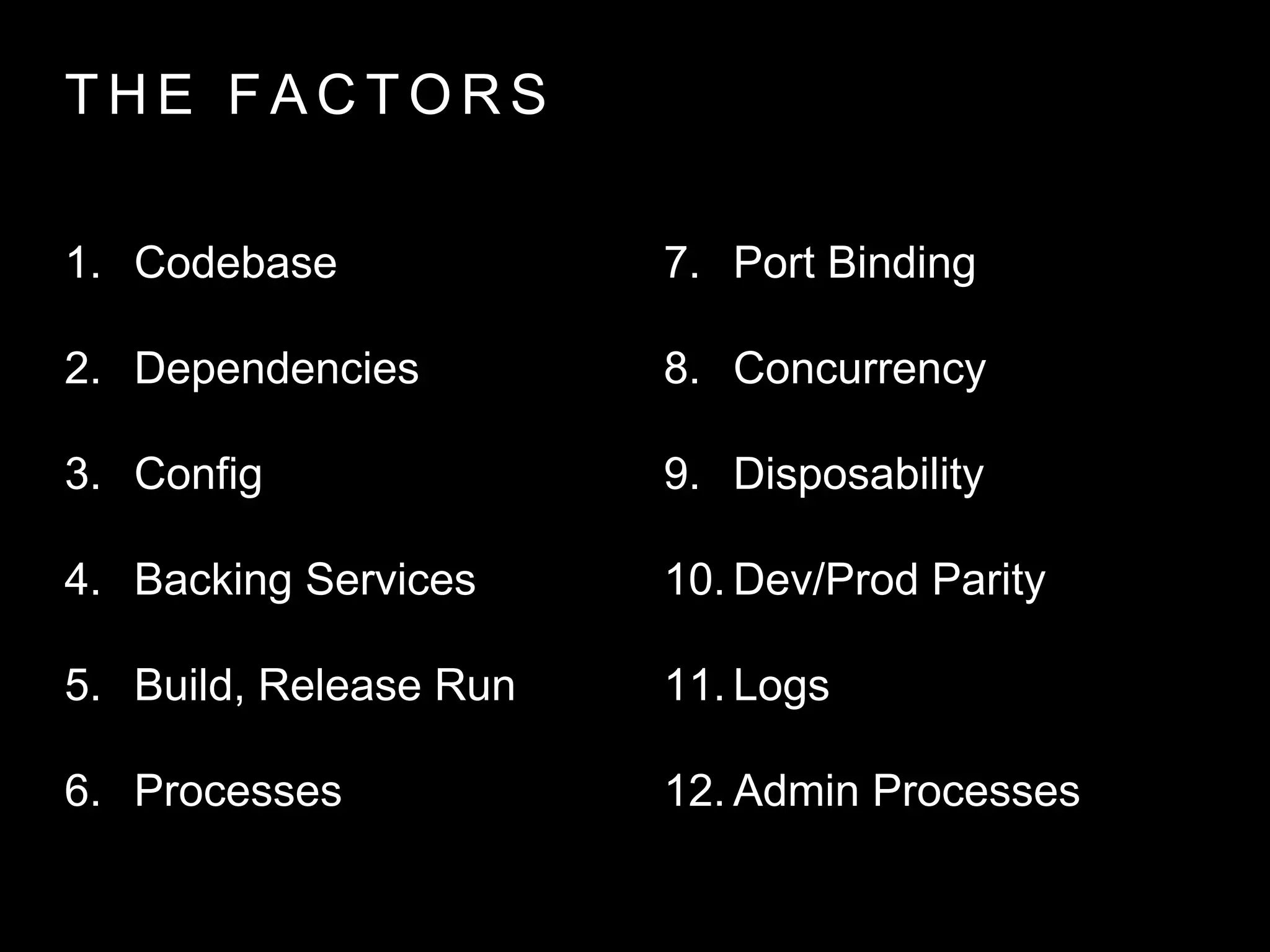 THE FACTORS

1. Codebase
2. Dependencies
3. Config
4. Backing Services
5. Build, Release Run
6. Processes

7. Port Binding
8. Concurrency
9. Disposability
10. Dev/Prod Parity
11. Logs
12. Admin Processes